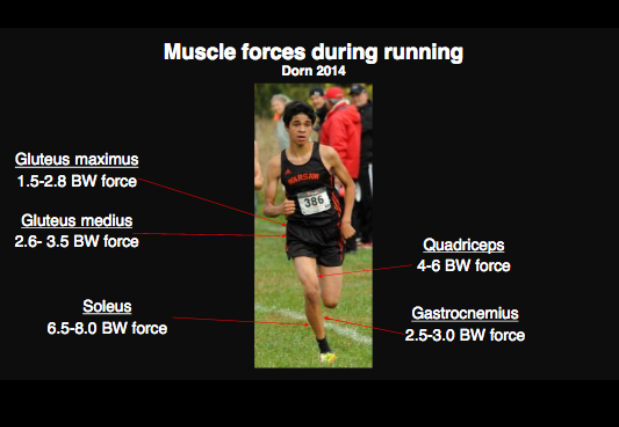 Muscle forces during running
Dorn 2014

Gluteus maximus
1.5-2.8 BW force

Gluteus medius
2.6- 3.5 BW force

Soleus
6.5-8.0 BW force

WARSAW
386

Quadriceps
4-6 BW force

Gastrocnemius
2.5-3.0 BW force